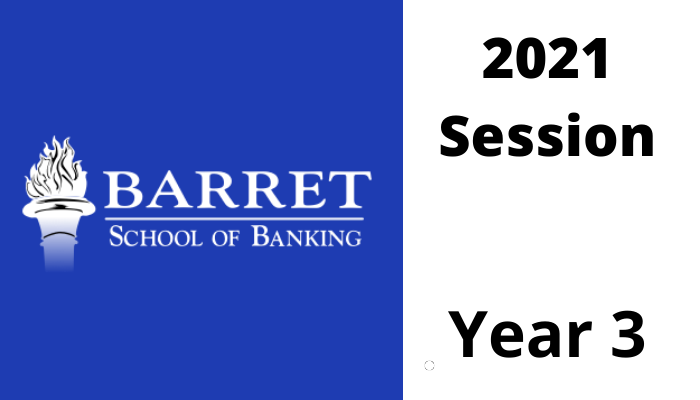 BARRET
SCHOOL OF BANKING

2021
Session

Year 3